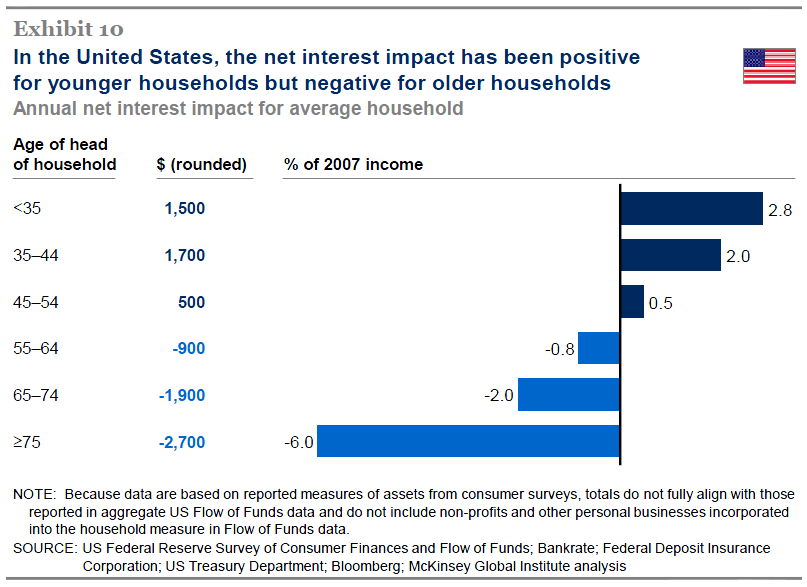 Exhibit 10

In the United States, the net interest impact has been positive for younger households but negative for older households

Annual net interest impact for average household

| Age of head of household | $ (rounded) | % of 2007 income |
|---|---|---|
| <35 | 1,500 | 2.8 |
| 35–44 | 1,700 | 2.0 |
| 45–54 | 500 | 0.5 |
| 55–64 | -900 | -0.8 |
| 65–74 | -1,900 | -2.0 |
| ≥75 | -2,700 | -6.0 |

NOTE: Because data are based on reported measures of assets from consumer surveys, totals do not fully align with those reported in aggregate US Flow of Funds data and do not include non-profits and other personal businesses incorporated into the household measure in Flow of Funds data.

SOURCE: US Federal Reserve Survey of Consumer Finances and Flow of Funds; Bankrate; Federal Deposit Insurance Corporation; US Treasury Department; Bloomberg; McKinsey Global Institute analysis